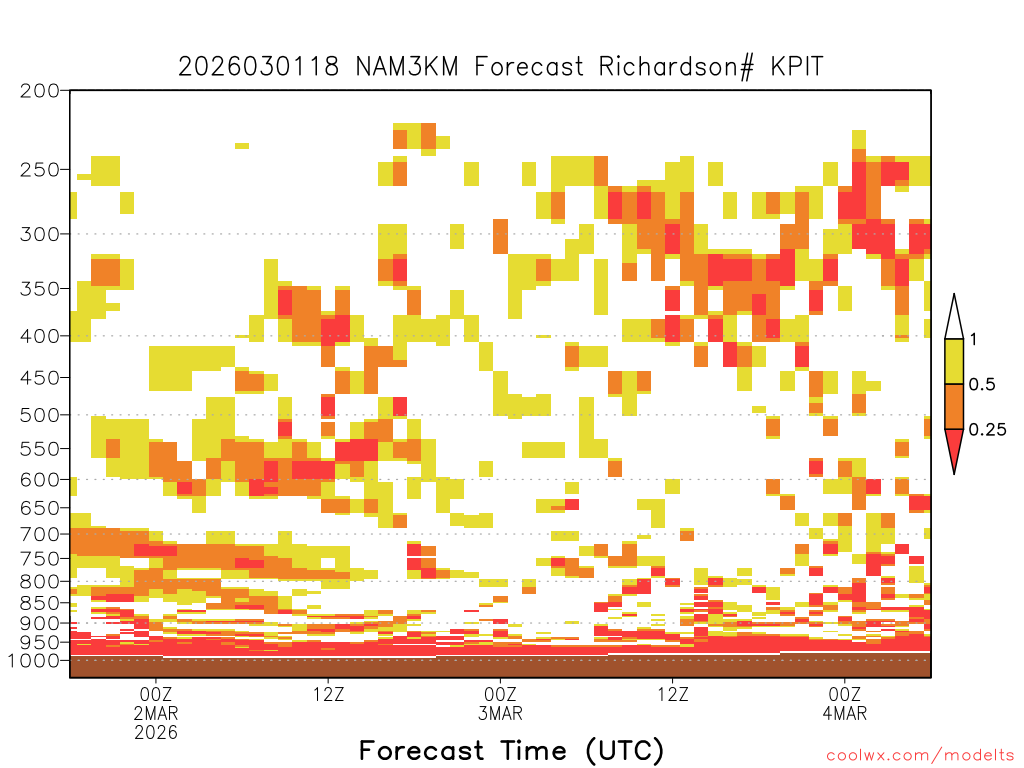 2026030118 NAM3KM Forecast Richardson# KPIT

200
250
300
350
400
450
500
550
600
650
700
750
800
850
900
950
1000

1
0.5
0.25

00Z
2MAR
2026

12Z

00Z
3MAR

12Z

00Z
4MAR

Forecast Time (UTC)

coolwx.com/modelts